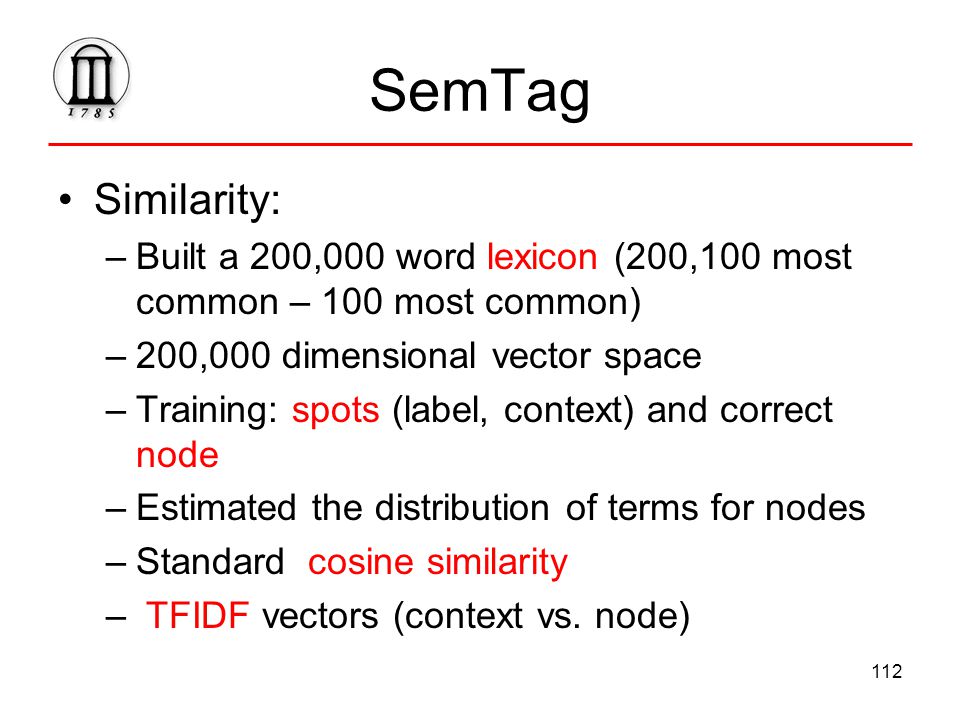 1785

SemTag

• Similarity:
– Built a 200,000 word lexicon (200,100 most common – 100 most common)
– 200,000 dimensional vector space
– Training: spots (label, context) and correct node
– Estimated the distribution of terms for nodes
– Standard cosine similarity
– TFIDF vectors (context vs. node)

112